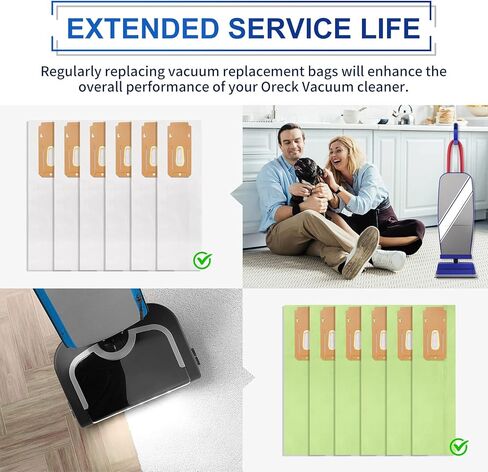 EXTENDED SERVICE LIFE

Regularly replacing vacuum replacement bags will enhance the overall performance of your Oreck Vacuum cleaner.